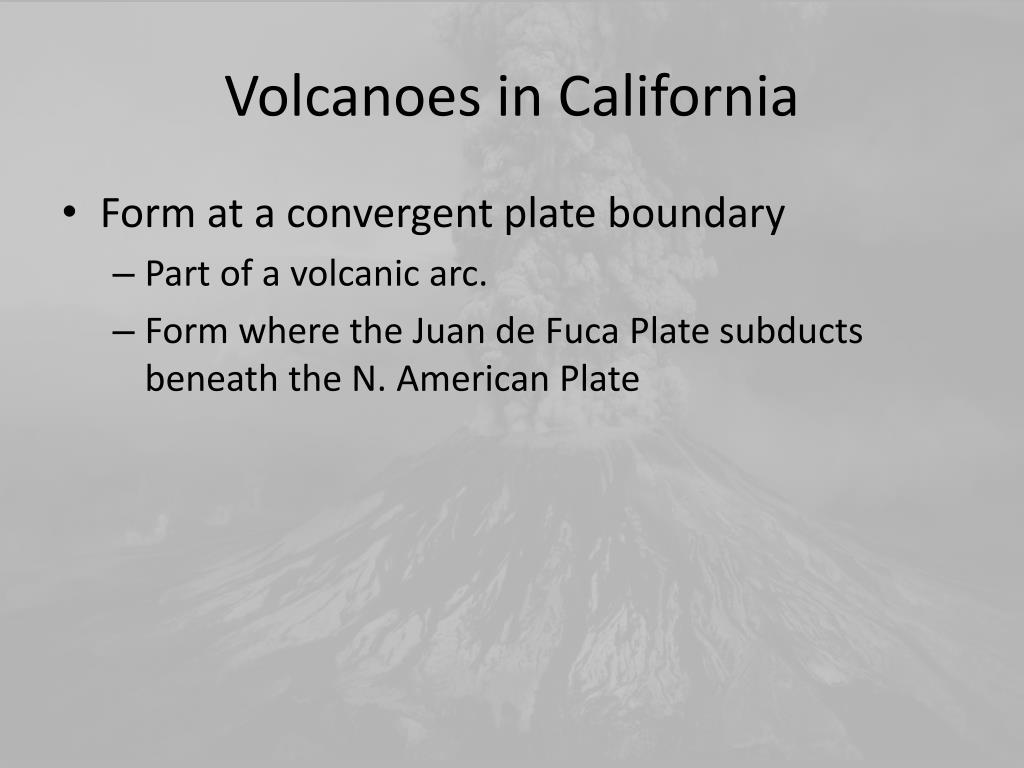 Volcanoes in California

• Form at a convergent plate boundary
 – Part of a volcanic arc.
 – Form where the Juan de Fuca Plate subducts beneath the N. American Plate